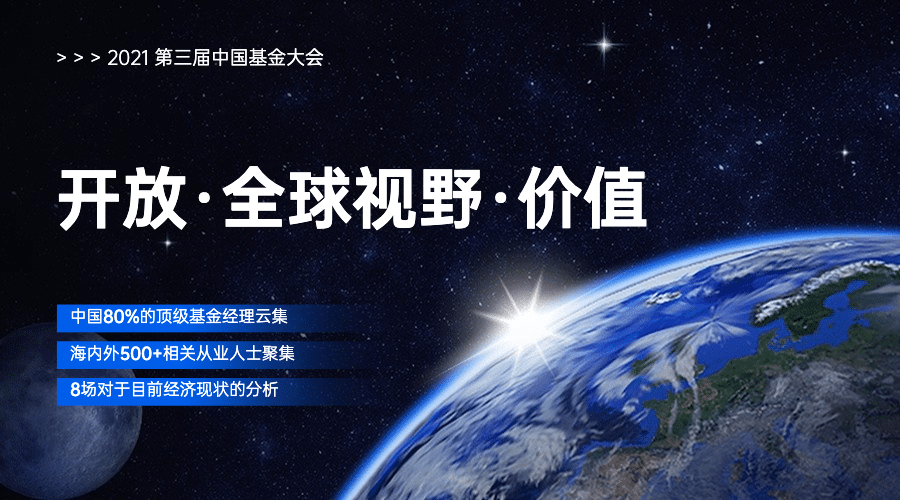 > > > 2021 第三届中国基金大会

开放·全球视野·价值

中国80%的顶级基金经理云集

海内外500+相关从业人士聚集

8场对于目前经济现状的分析